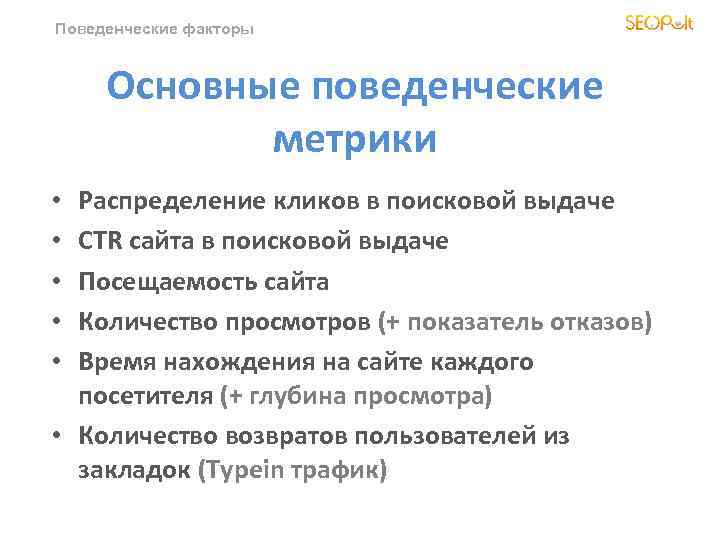 Поведенческие факторы

SEOPult

Основные поведенческие метрики

• Распределение кликов в поисковой выдаче
• CTR сайта в поисковой выдаче
• Посещаемость сайта
• Количество просмотров (+ показатель отказов)
• Время нахождения на сайте каждого посетителя (+ глубина просмотра)
• Количество возвратов пользователей из закладок (Typein трафик)